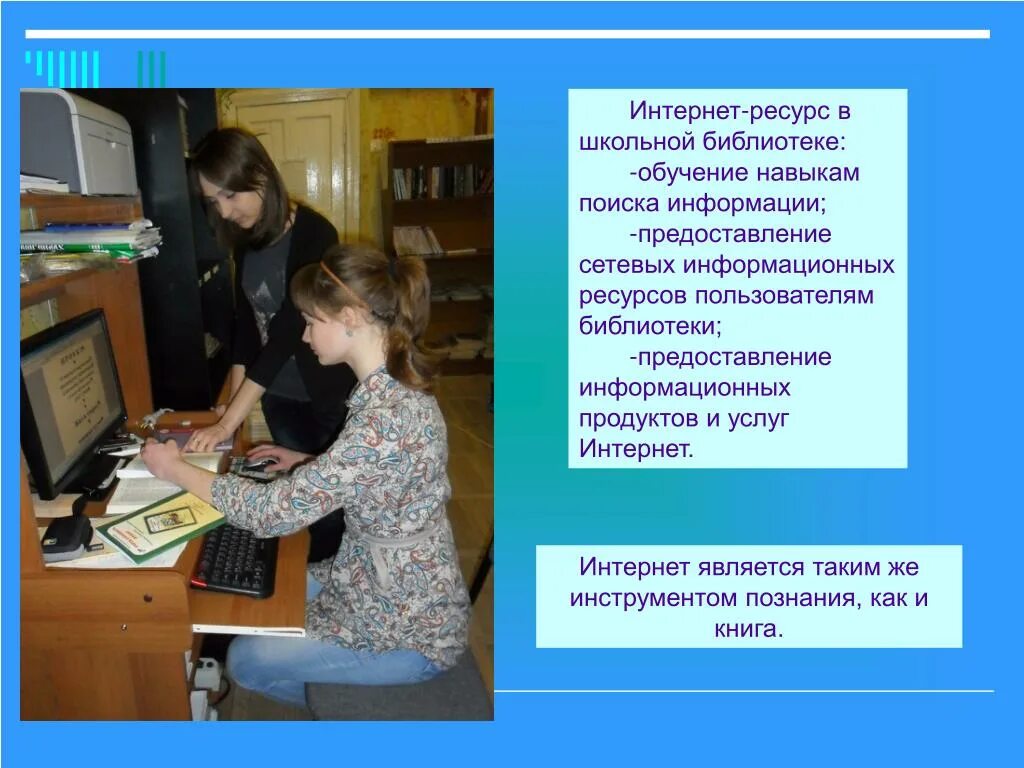 Интернет-ресурс в школьной библиотеке:
-обучение навыкам поиска информации;
-предоставление сетевых информационных ресурсов пользователям библиотеки;
-предоставление информационных продуктов и услуг Интернет.

Интернет является таким же инструментом познания, как и книга.